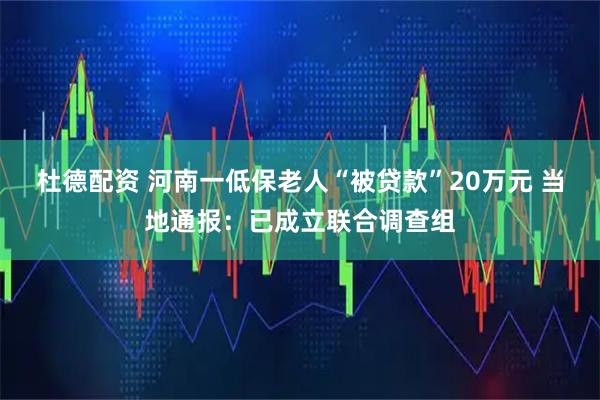 杜德配资 河南一低保老人“被贷款”20万元 当地通报：已成立联合调查组